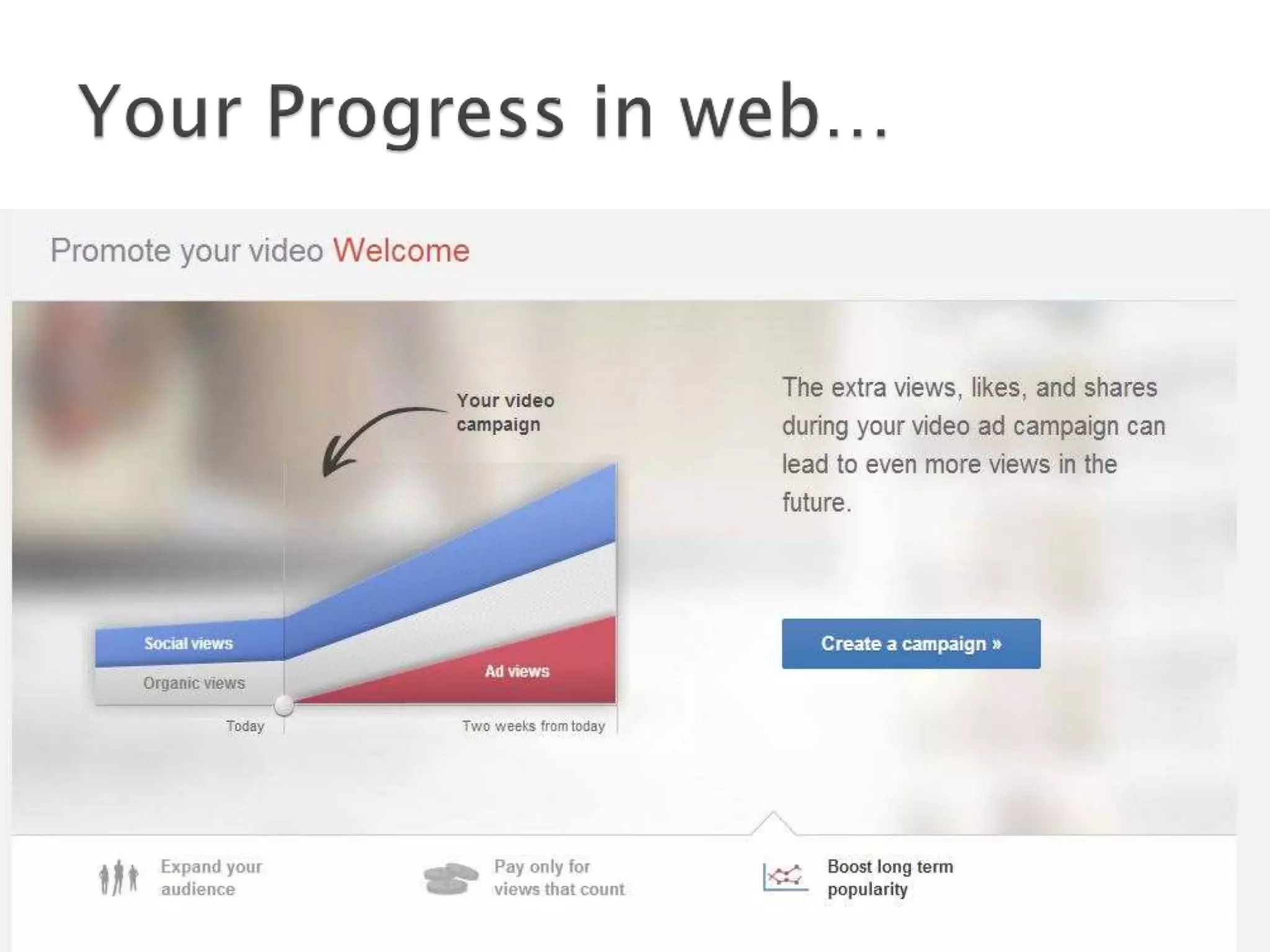 Your Progress in web...

Promote your video Welcome

Your video campaign

Social views

Organic views

Ad views

Today

Two weeks from today

The extra views, likes, and shares during your video ad campaign can lead to even more views in the future.

Create a campaign »

Expand your audience

Pay only for views that count

Boost long term popularity